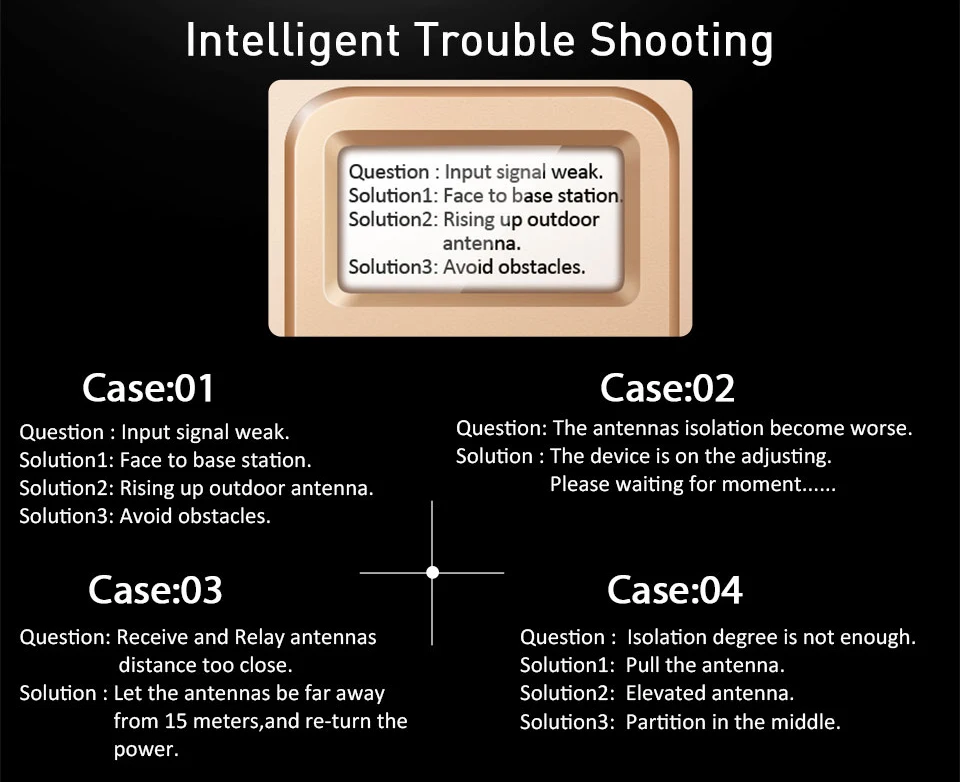 Intelligent Trouble Shooting

Question : Input signal weak.
Solution1: Face to base station.
Solution2: Rising up outdoor antenna.
Solution3: Avoid obstacles.

Case:01

Question : Input signal weak.
Solution1: Face to base station.
Solution2: Rising up outdoor antenna.
Solution3: Avoid obstacles.

Case:02

Question: The antennas isolation become worse.
Solution : The device is on the adjusting. Please waiting for moment......

Case:03

Question: Receive and Relay antennas distance too close.
Solution : Let the antennas be far away from 15 meters,and re-turn the power.

Case:04

Question : Isolation degree is not enough.
Solution1: Pull the antenna.
Solution2: Elevated antenna.
Solution3: Partition in the middle.